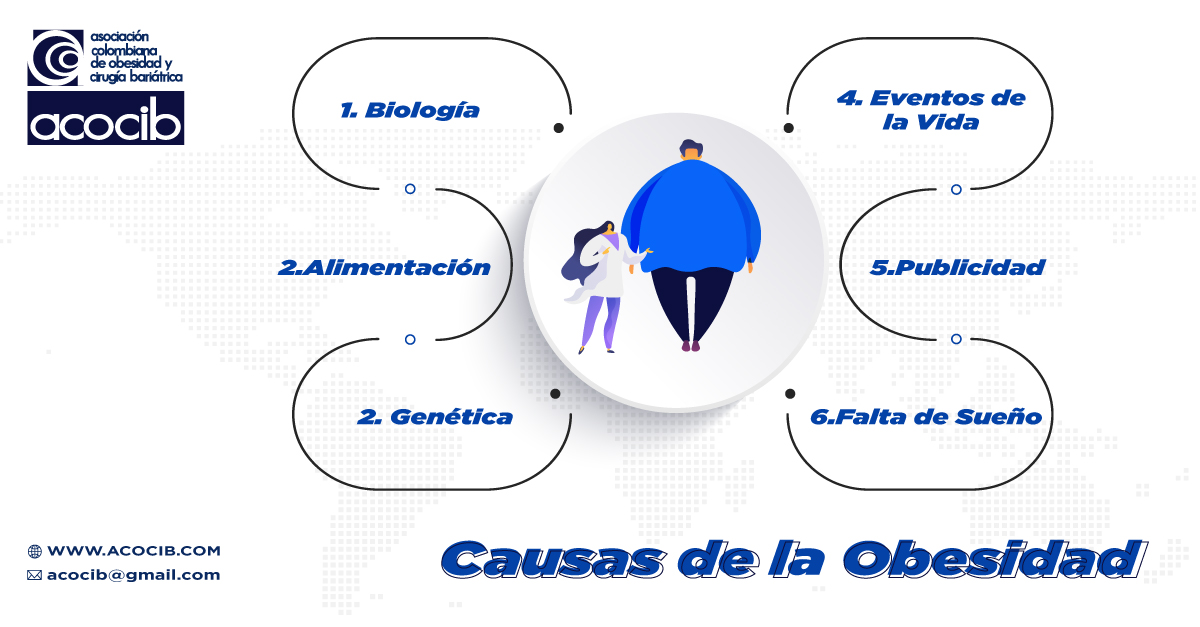 asociación colombiana de obesidad y cirugía bariátrica

acocib

1. Biología

2.Alimentación

2. Genética

4. Eventos de la Vida

5.Publicidad

6.Falta de Sueño

WWW.ACOCIB.COM

acocib@gmail.com

Causas de la Obesidad